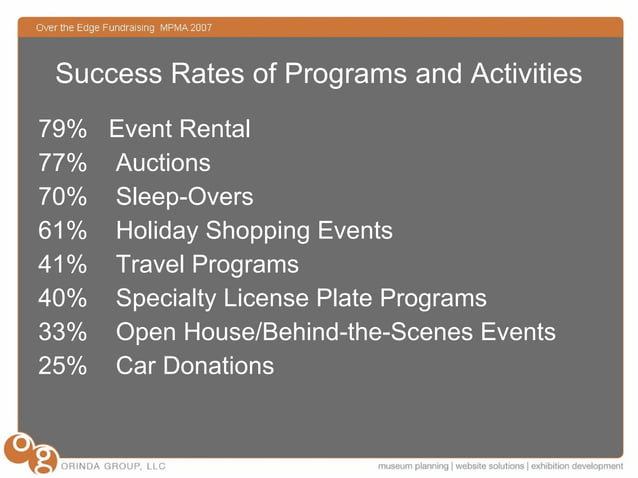 Over the Edge Fundraising MPMA 2007

Success Rates of Programs and Activities

79% Event Rental
77% Auctions
70% Sleep-Overs
61% Holiday Shopping Events
41% Travel Programs
40% Specialty License Plate Programs
33% Open House/Behind-the-Scenes Events
25% Car Donations

og ORINDA GROUP, LLC

museum planning | website solutions | exhibition development